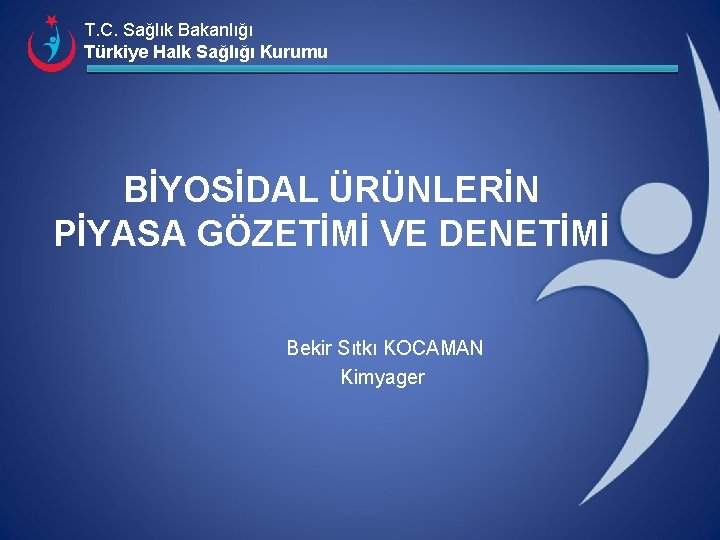 T.C. Sağlık Bakanlığı
Türkiye Halk Sağlığı Kurumu

BİYOSİDAL ÜRÜNLERİN PİYASA GÖZETİMİ VE DENETİMİ

Bekir Sıtkı KOCAMAN
Kimyager